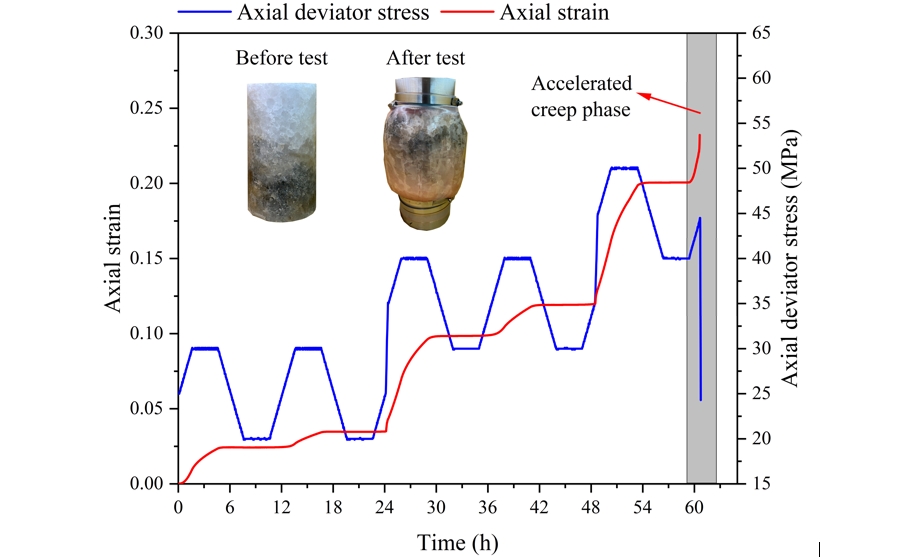 Axial deviator stress
Axial strain

Before test
After test
Accelerated creep phase

Axial strain
0.30
0.25
0.20
0.15
0.10
0.05
0.00

Axial deviator stress (MPa)
65
60
55
50
45
40
35
30
25
20
15

0
6
12
18
24
30
36
42
48
54
60
Time (h)